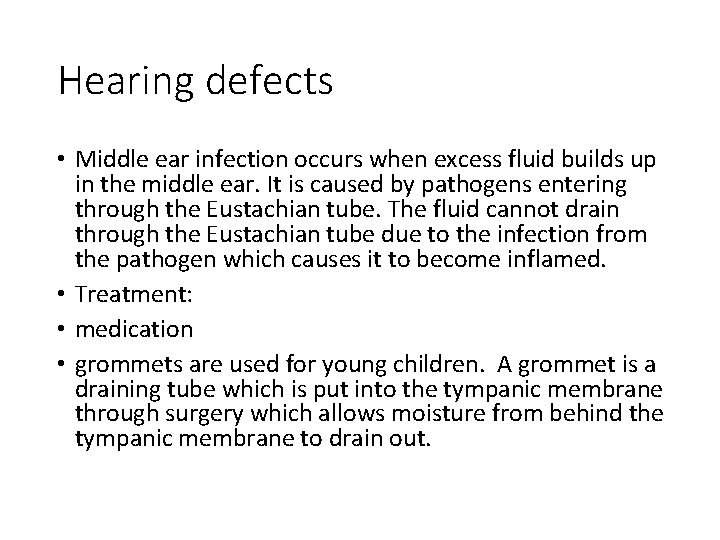 Hearing defects

• Middle ear infection occurs when excess fluid builds up in the middle ear. It is caused by pathogens entering through the Eustachian tube. The fluid cannot drain through the Eustachian tube due to the infection from the pathogen which causes it to become inflamed.
• Treatment:
• medication
• grommets are used for young children. A grommet is a draining tube which is put into the tympanic membrane through surgery which allows moisture from behind the tympanic membrane to drain out.